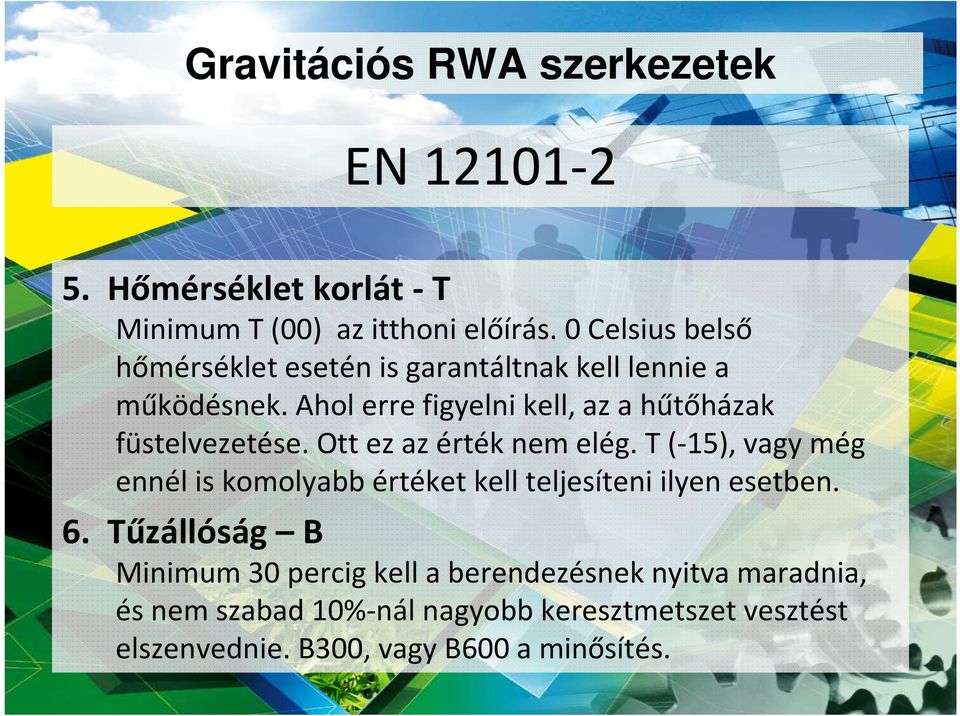 Gravitációs RWA szerkezetek

EN 12101-2

5. Hőmérséklet korlát - T
Minimum T (00) az itthoni előírás. 0 Celsius belső hőmérséklet esetén is garantáltnak kell lennie a működésnek. Ahol erre figyelni kell, az a hűtőházak füstelvezetése. Ott ez az érték nem elég. T (-15), vagy még ennél is komolyabb értéket kell teljesíteni ilyen esetben.

6. Tűzállóság – B
Minimum 30 percig kell a berendezésnek nyitva maradnia, és nem szabad 10%-nál nagyobb keresztmetszet vesztést elszenvednie. B300, vagy B600 a minősítés.